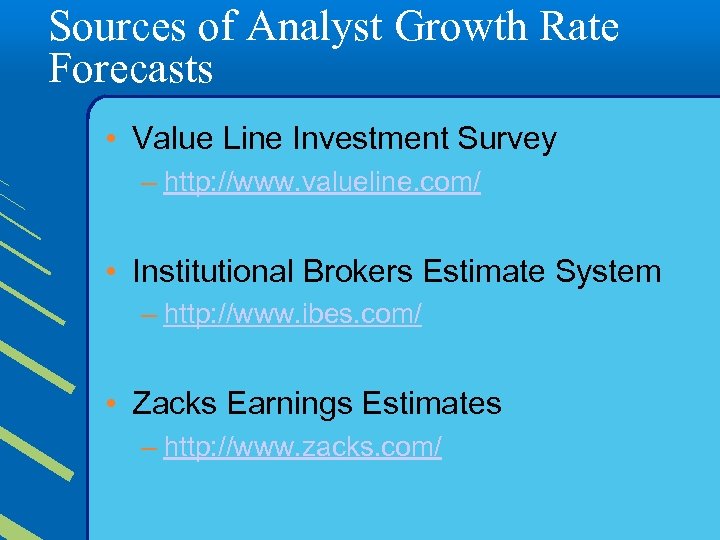 Sources of Analyst Growth Rate Forecasts

• Value Line Investment Survey
– http://www.valueline.com/

• Institutional Brokers Estimate System
– http://www.ibes.com/

• Zacks Earnings Estimates
– http://www.zacks.com/